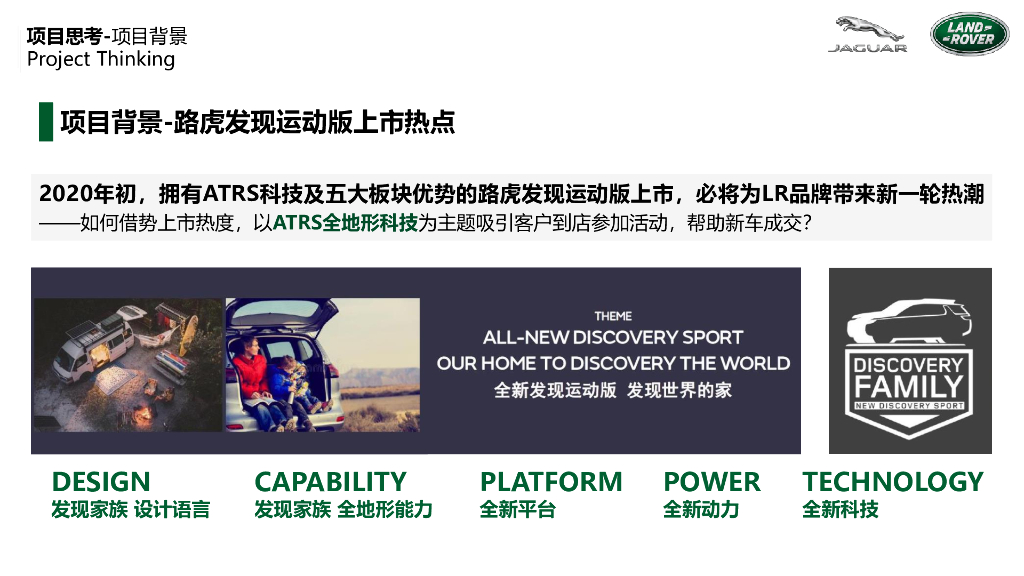 项目思考-项目背景
Project Thinking

JAGUAR

LAND ROVER

项目背景-路虎发现运动版上市热点

2020年初，拥有ATRS科技及五大板块优势的路虎发现运动版上市，必将为LR品牌带来新一轮热潮
——如何借势上市热度，以ATRS全地形科技为主题吸引客户到店参加活动，帮助新车成交？

THEME
ALL-NEW DISCOVERY SPORT
OUR HOME TO DISCOVERY THE WORLD
全新发现运动版 发现世界的家

DISCOVERY FAMILY
NEW DISCOVERY SPORT

DESIGN
发现家族 设计语言

CAPABILITY
发现家族 全地形能力

PLATFORM
全新平台

POWER
全新动力

TECHNOLOGY
全新科技